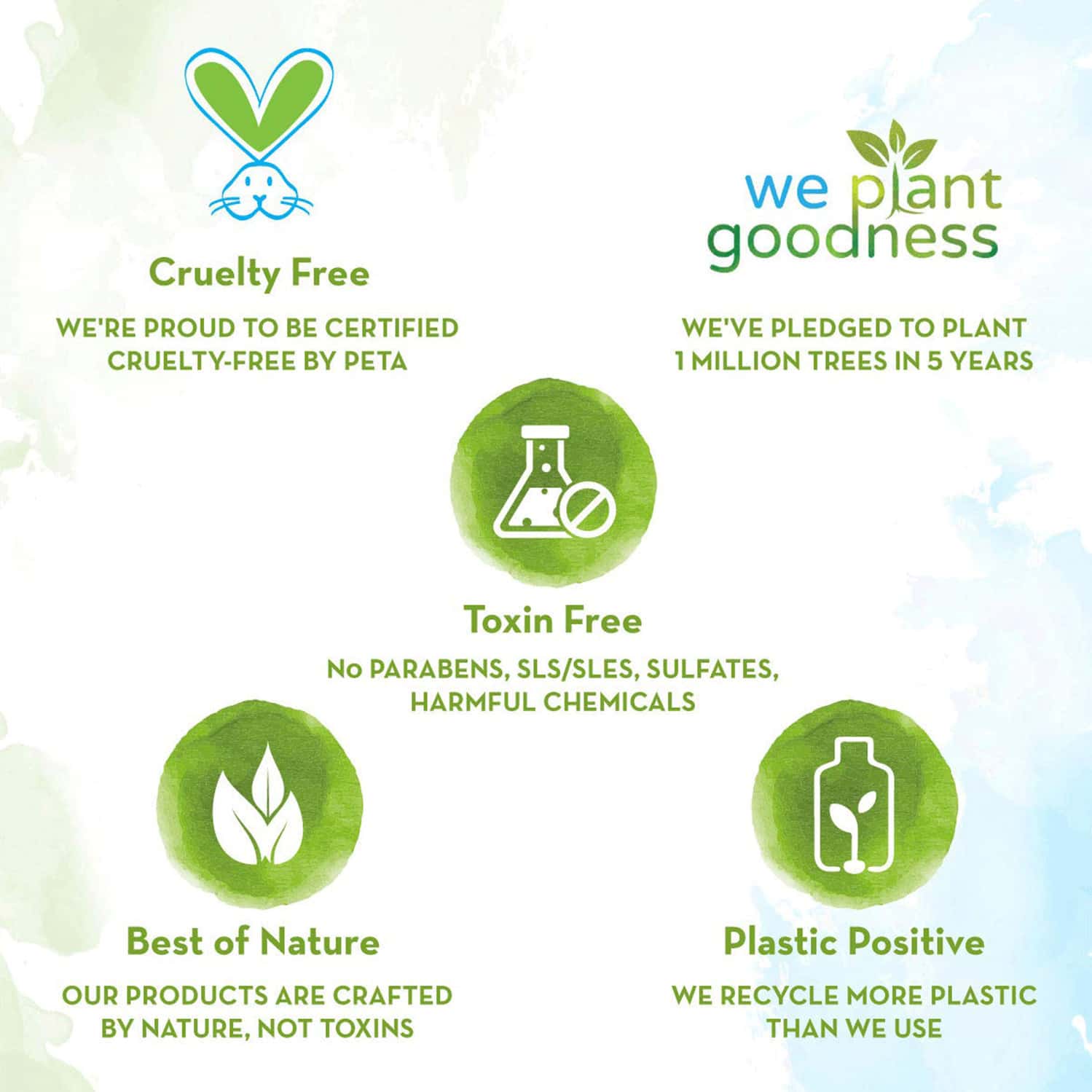 Cruelty Free

WE'RE PROUD TO BE CERTIFIED CRUELTY-FREE BY PETA

we plant goodness

WE'VE PLEDGED TO PLANT 1 MILLION TREES IN 5 YEARS

Toxin Free

No PARABENS, SLS/SLES, SULFATES, HARMFUL CHEMICALS

Best of Nature

OUR PRODUCTS ARE CRAFTED BY NATURE, NOT TOXINS

Plastic Positive

WE RECYCLE MORE PLASTIC THAN WE USE